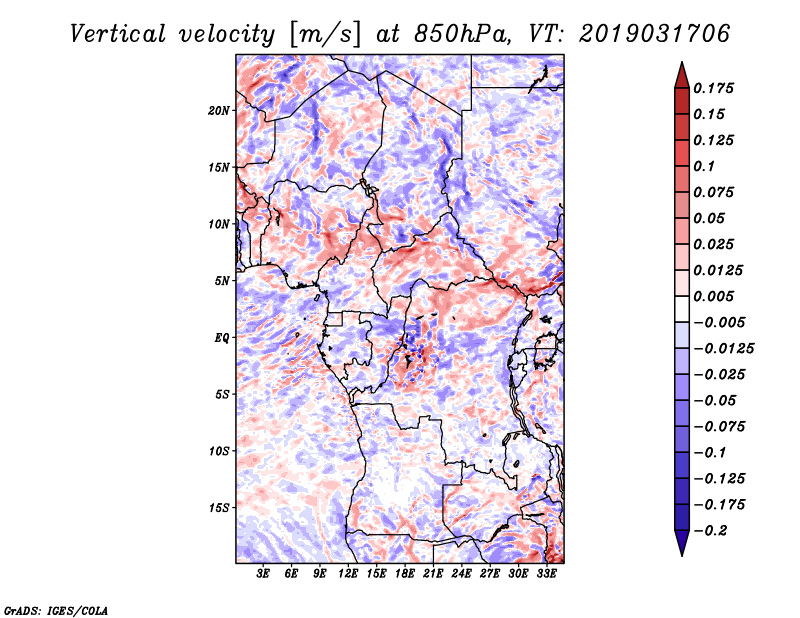 Vertical velocity [m/s] at 850hPa, VT: 2019031706

20N
15N
10N
5N
EQ
5S
10S
15S

3E 6E 9E 12E 15E 18E 21E 24E 27E 30E 33E

0.175
0.15
0.125
0.1
0.075
0.05
0.025
0.0125
0.005
−0.005
−0.0125
−0.025
−0.05
−0.075
−0.1
−0.125
−0.175
−0.2

GrADS: IGES/COLA